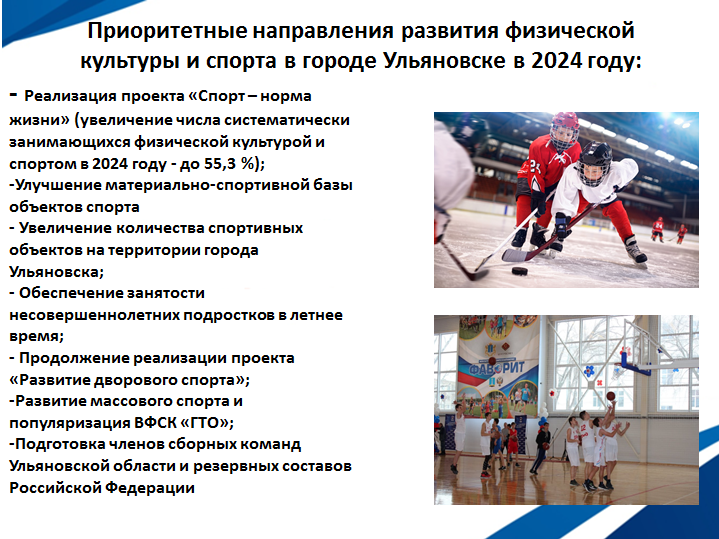 Приоритетные направления развития физической культуры и спорта в городе Ульяновске в 2024 году:

- Реализация проекта «Спорт – норма жизни» (увеличение числа систематически занимающихся физической культурой и спортом в 2024 году - до 55,3 %);
-Улучшение материально-спортивной базы объектов спорта
- Увеличение количества спортивных объектов на территории города Ульяновска;
- Обеспечение занятости несовершеннолетних подростков в летнее время;
- Продолжение реализации проекта «Развитие дворового спорта»;
-Развитие массового спорта и популяризация ВФСК «ГТО»;
-Подготовка членов сборных команд Ульяновской области и резервных составов Российской Федерации

ФАВОРИТ